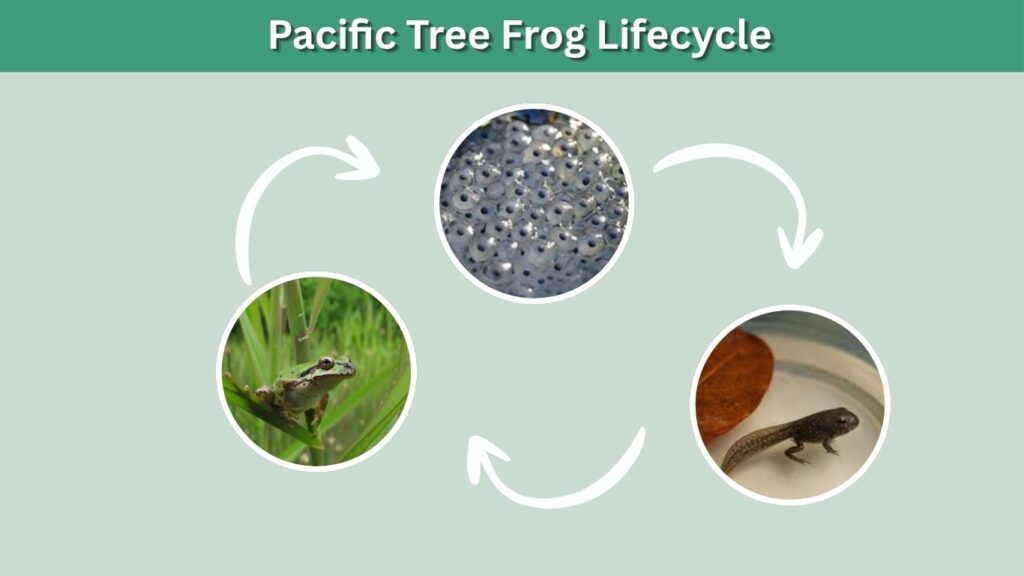 Pacific Tree Frog Lifecycle